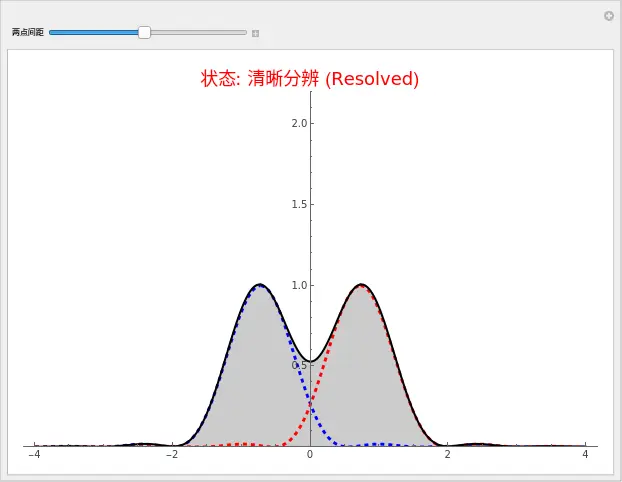 两点间距

状态: 清晰分辨 (Resolved)

2.0
1.5
1.0
0.5
−4
−2
0
2
4